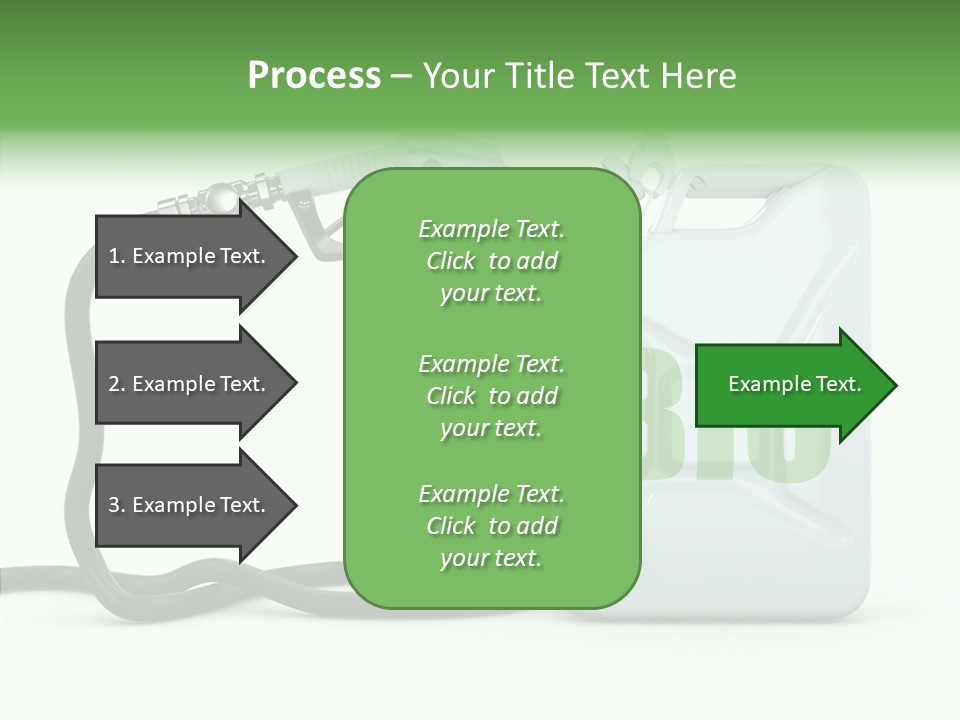 Process – Your Title Text Here

1. Example Text.

2. Example Text.

3. Example Text.

Example Text. Click to add your text.

Example Text. Click to add your text.

Example Text. Click to add your text.

Example Text.

BIO